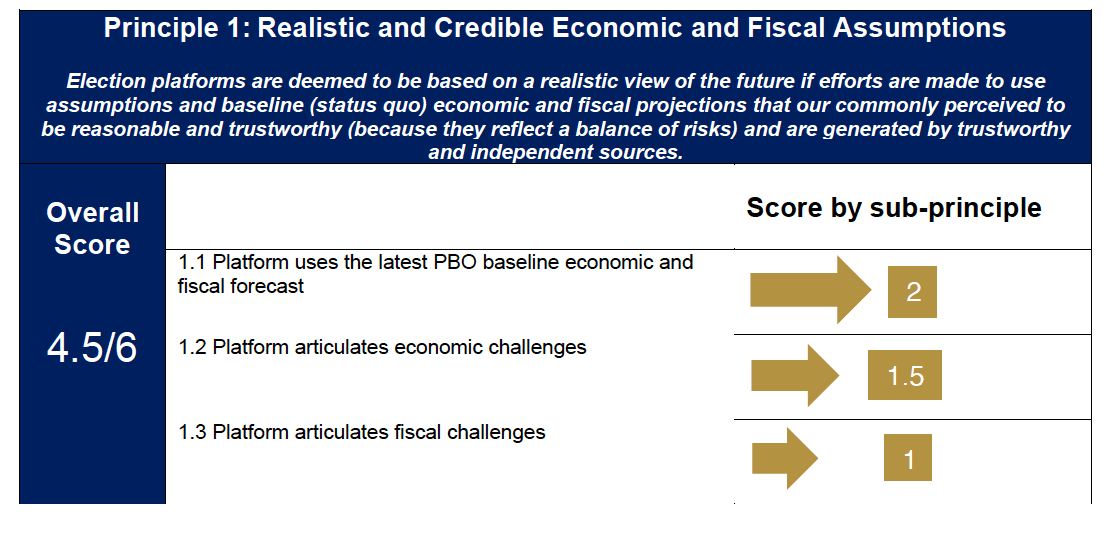 Principle 1: Realistic and Credible Economic and Fiscal Assumptions

Election platforms are deemed to be based on a realistic view of the future if efforts are made to use assumptions and baseline (status quo) economic and fiscal projections that our commonly perceived to be reasonable and trustworthy (because they reflect a balance of risks) and are generated by trustworthy and independent sources.

| Overall Score | | Score by sub-principle |
|---|---|---|
| 4.5/6 | 1.1 Platform uses the latest PBO baseline economic and fiscal forecast | 2 |
| | 1.2 Platform articulates economic challenges | 1.5 |
| | 1.3 Platform articulates fiscal challenges | 1 |